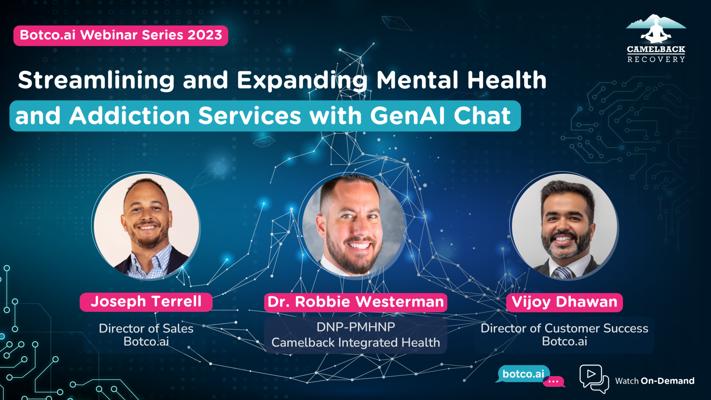 Botco.ai Webinar Series 2023

CAMELBACK RECOVERY

Streamlining and Expanding Mental Health and Addiction Services with GenAI Chat

Joseph Terrell
Director of Sales
Botco.ai

Dr. Robbie Westerman
DNP-PMHNP
Camelback Integrated Health

Vijoy Dhawan
Director of Customer Success
Botco.ai

botco.ai

Watch On-Demand